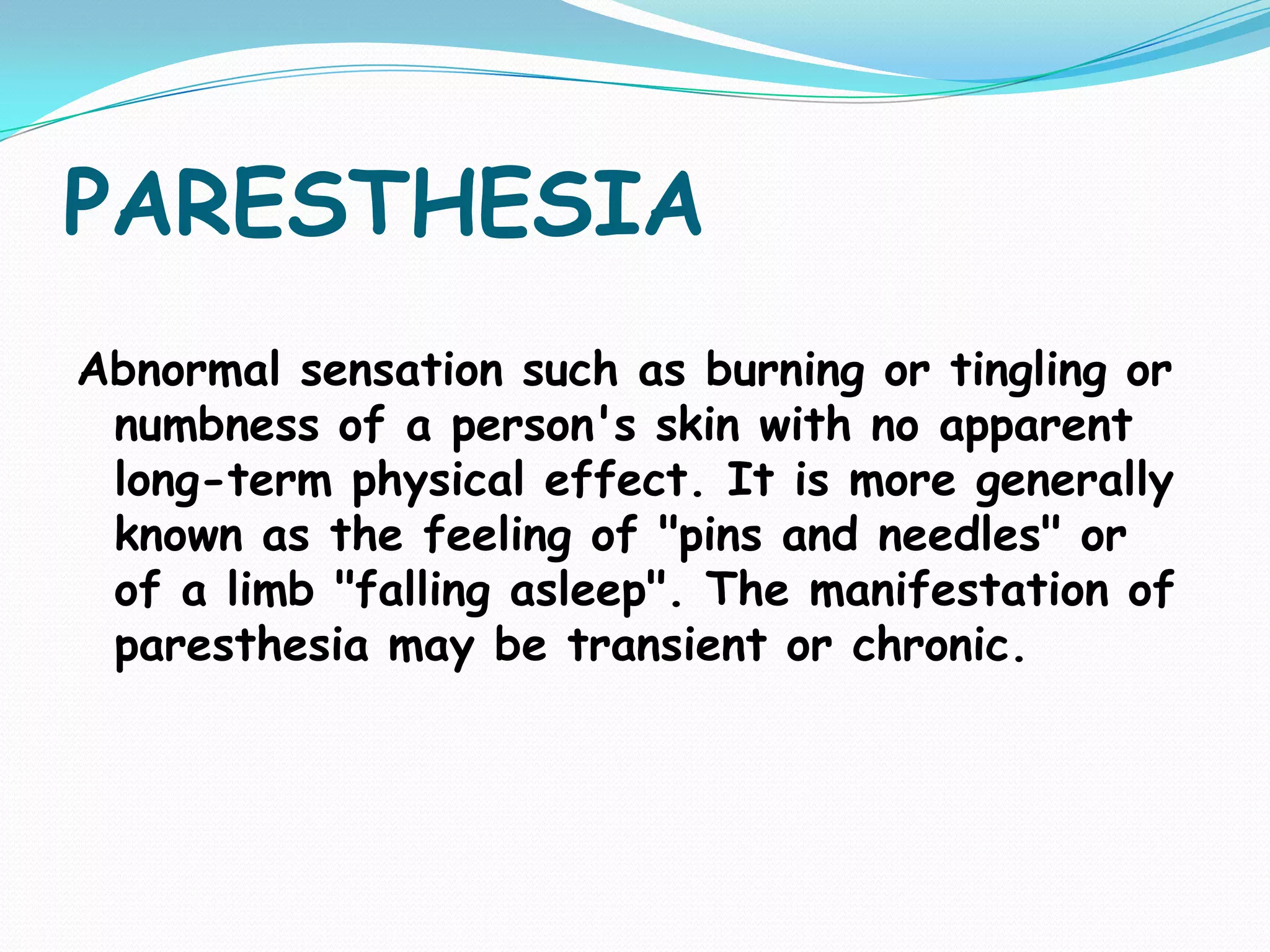 PARESTHESIA

Abnormal sensation such as burning or tingling or numbness of a person's skin with no apparent long-term physical effect. It is more generally known as the feeling of "pins and needles" or of a limb "falling asleep". The manifestation of paresthesia may be transient or chronic.